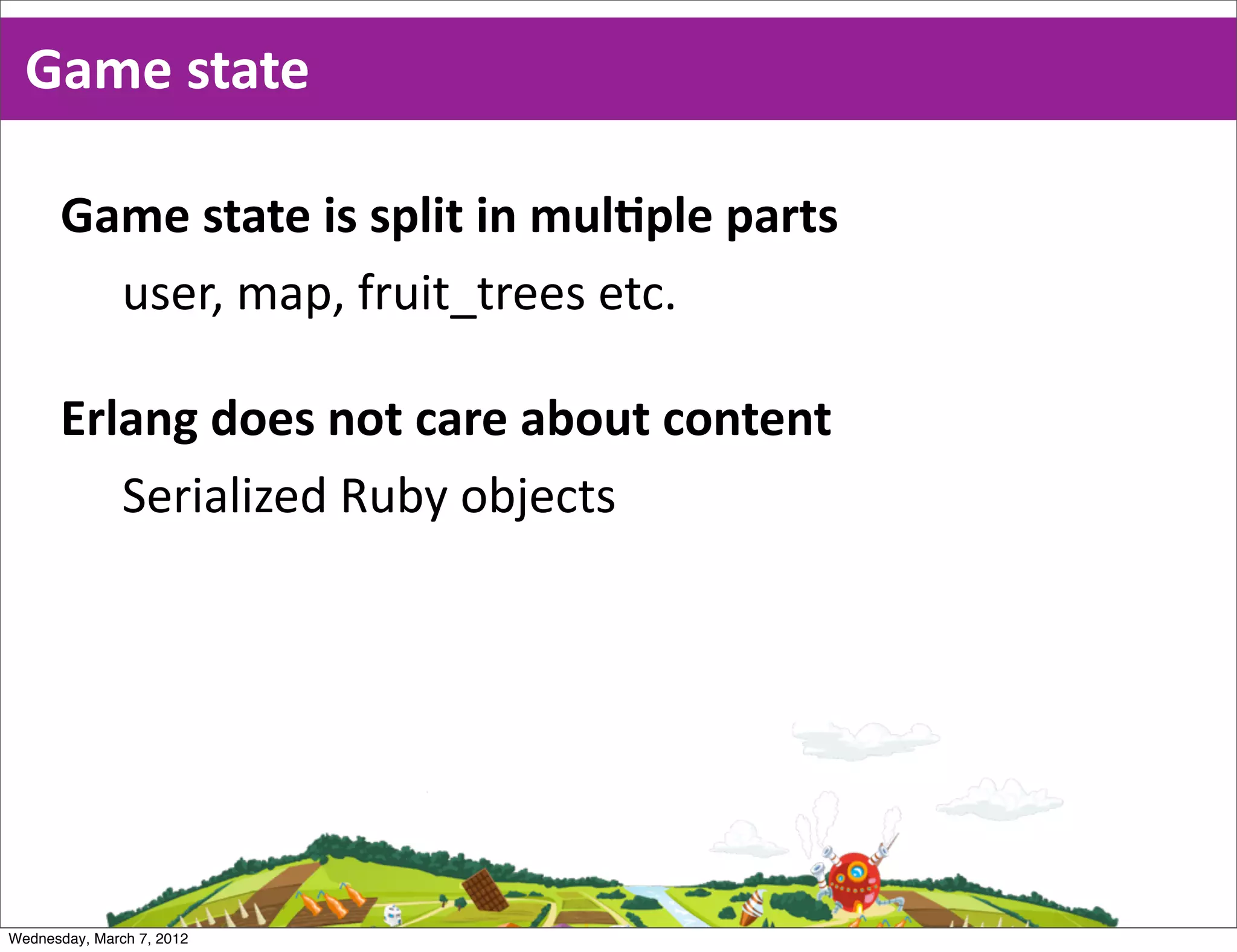 Game state

Game state is split in multiple parts

user, map, fruit_trees etc.

Erlang does not care about content

Serialized Ruby objects

Wednesday, March 7, 2012